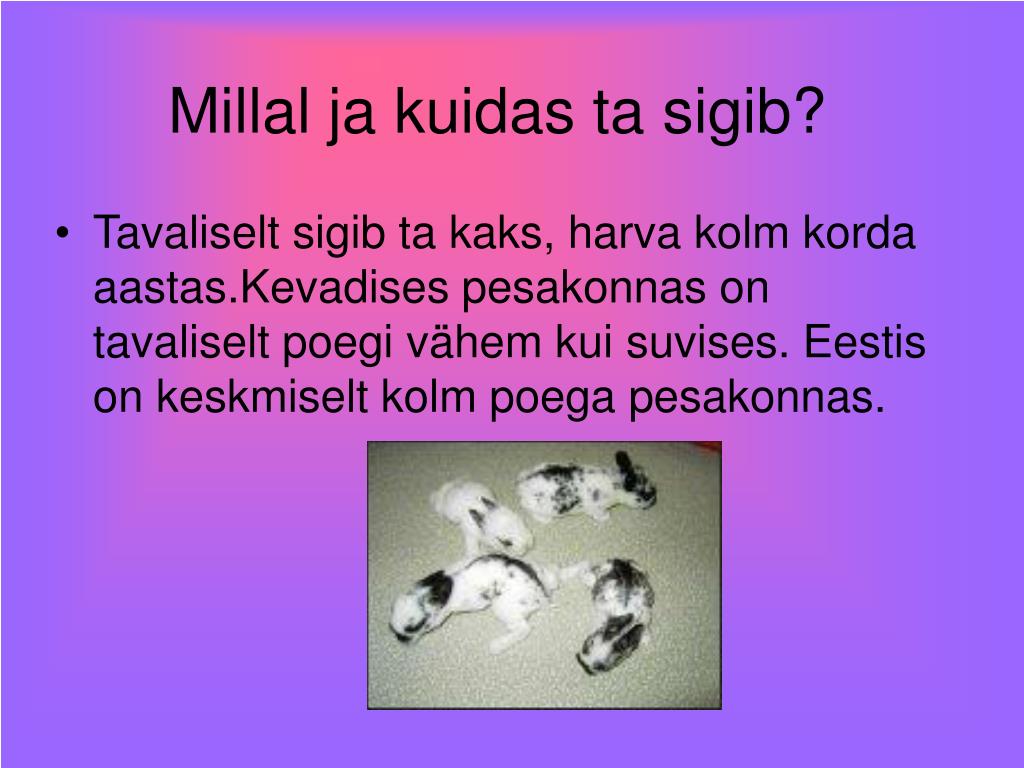 Millal ja kuidas ta sigib?

• Tavaliselt sigib ta kaks, harva kolm korda aastas.Kevadises pesakonnas on tavaliselt poegi vähem kui suvises. Eestis on keskmiselt kolm poega pesakonnas.